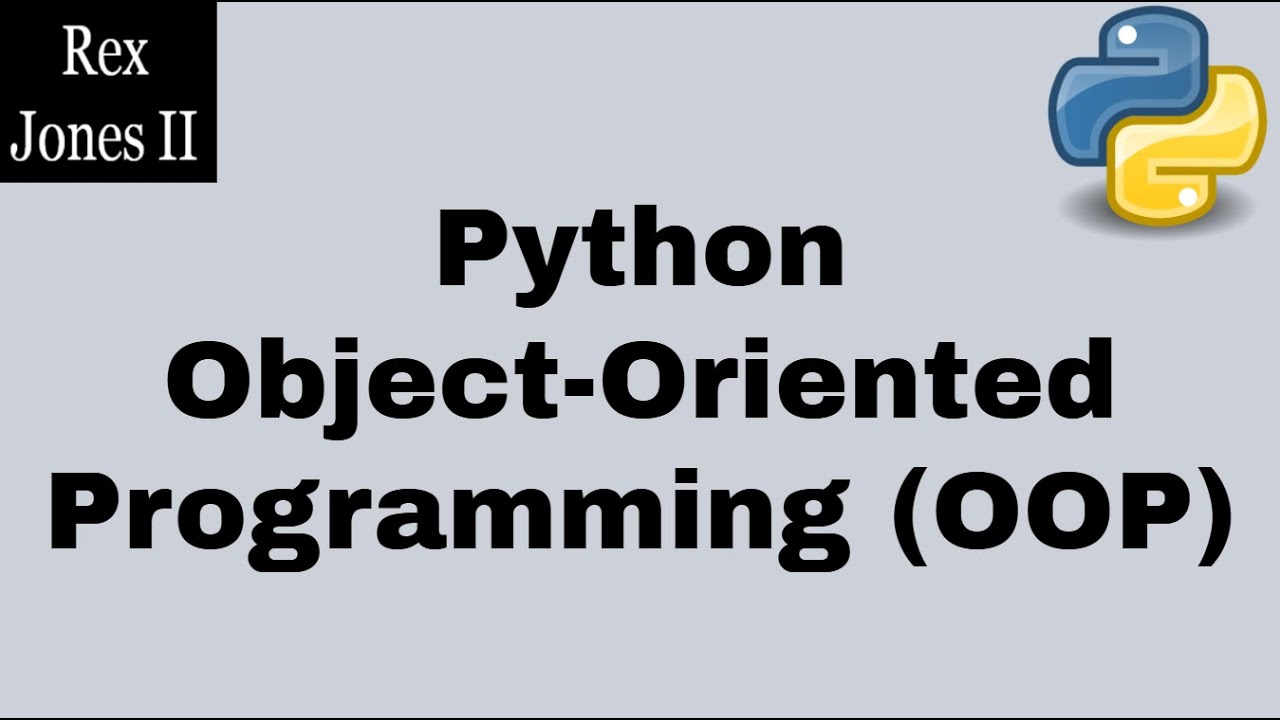 Rex
Jones II

Python
Object-Oriented
Programming (OOP)